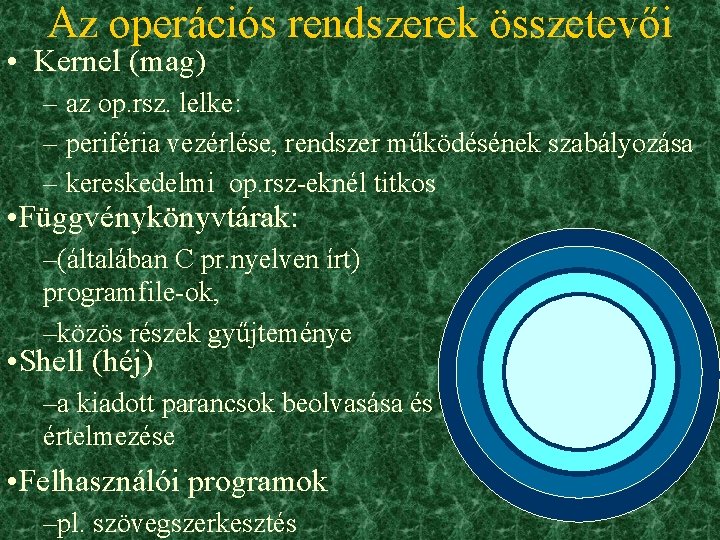 Az operációs rendszerek összetevői

• Kernel (mag)

– az op.rsz. lelke:

– periféria vezérlése, rendszer működésének szabályozása

– kereskedelmi op.rsz-eknél titkos

•Függvénykönyvtárak:

–(általában C pr.nyelven írt) programfile-ok,

–közös részek gyűjteménye

•Shell (héj)

–a kiadott parancsok beolvasása és értelmezése

•Felhasználói programok

–pl. szövegszerkesztés